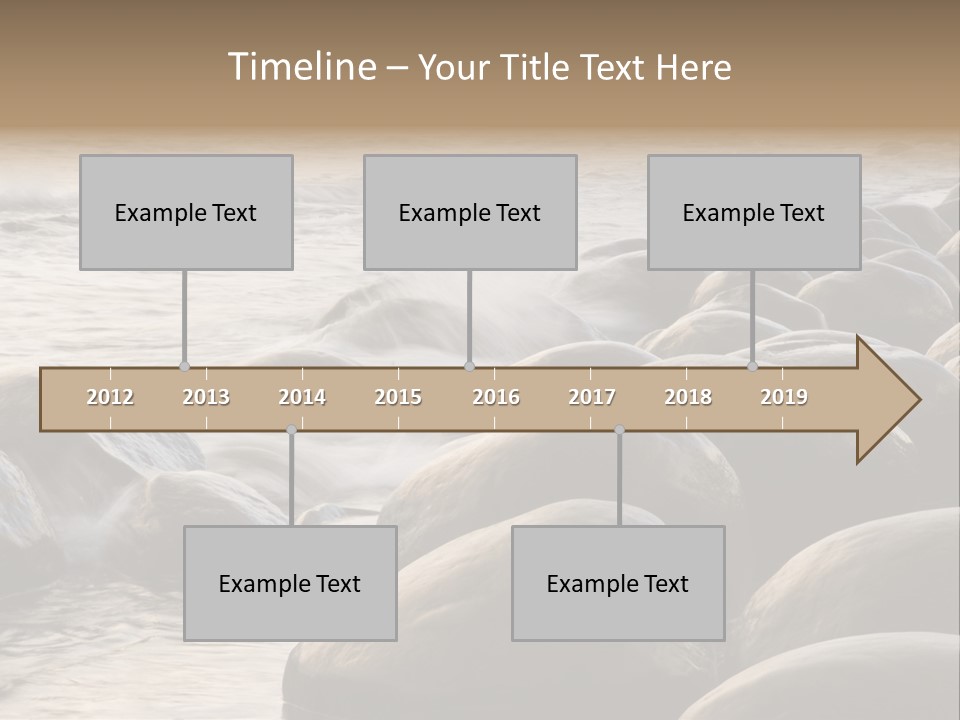 Timeline – Your Title Text Here

Example Text

Example Text

Example Text

2012 2013 2014 2015 2016 2017 2018 2019

Example Text

Example Text